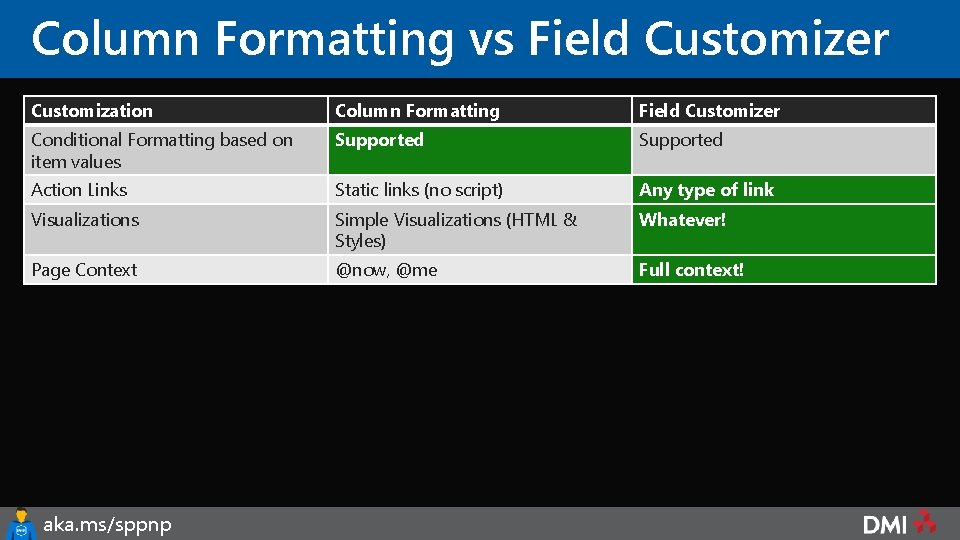 Column Formatting vs Field Customizer

| Customization | Column Formatting | Field Customizer |
|---|---|---|
| Conditional Formatting based on item values | Supported | Supported |
| Action Links | Static links (no script) | Any type of link |
| Visualizations | Simple Visualizations (HTML & Styles) | Whatever! |
| Page Context | @now, @me | Full context! |

aka.ms/sppnp

DMI